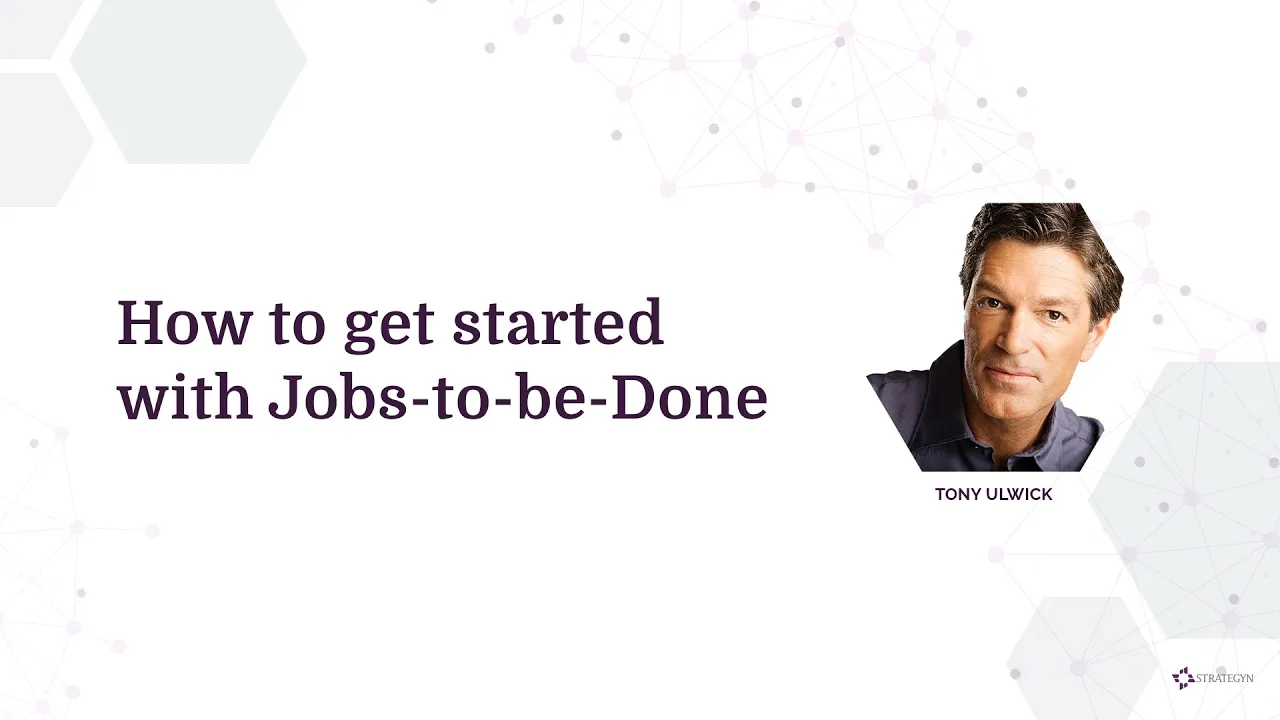 How to get started with Jobs-to-be-Done

TONY ULWICK

STRATEGYN